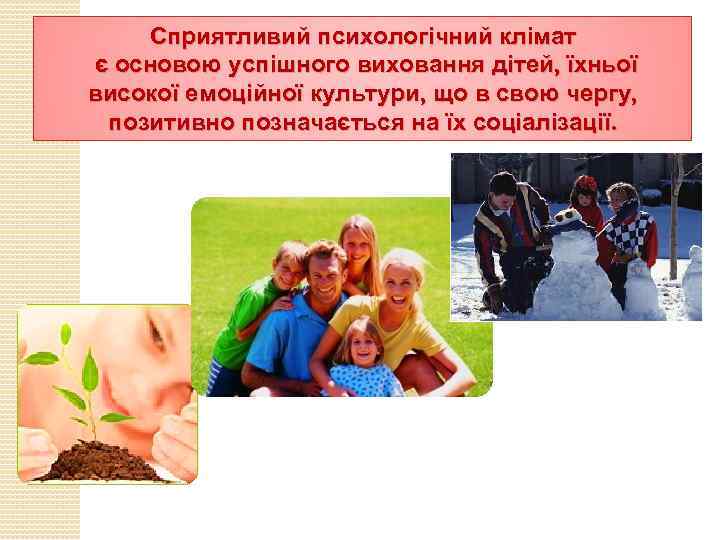 Сприятливий психологічний клімат є основою успішного виховання дітей, їхньої високої емоційної культури, що в свою чергу, позитивно позначається на їх соціалізації.